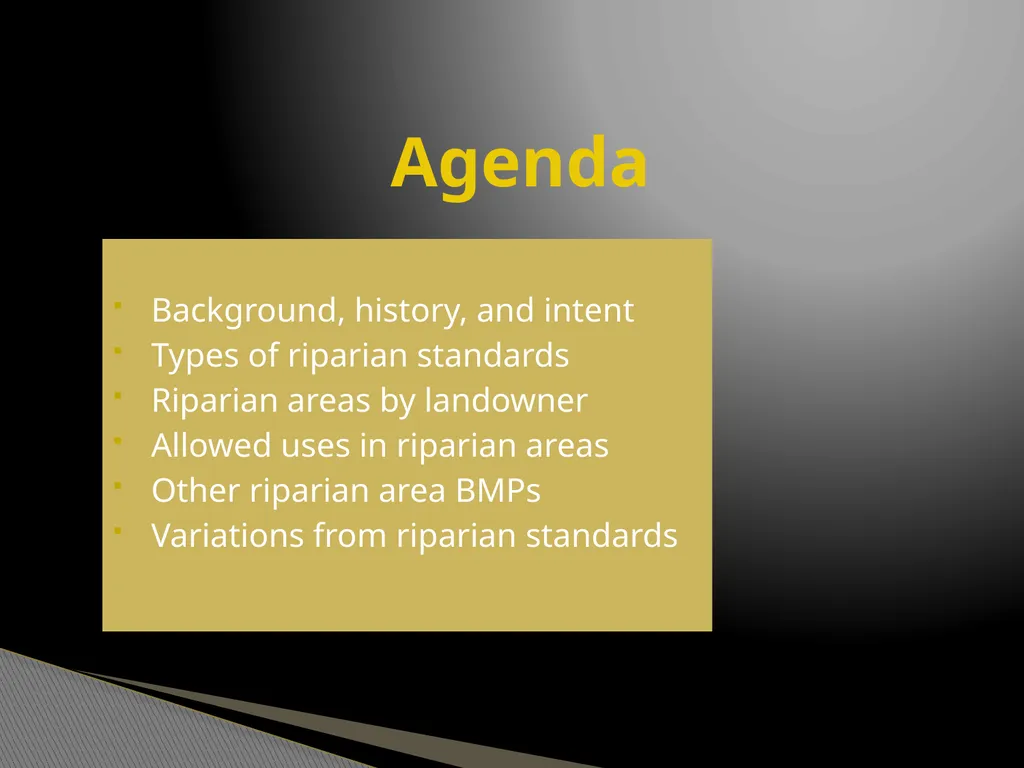 Agenda

- Background, history, and intent
- Types of riparian standards
- Riparian areas by landowner
- Allowed uses in riparian areas
- Other riparian area BMPs
- Variations from riparian standards